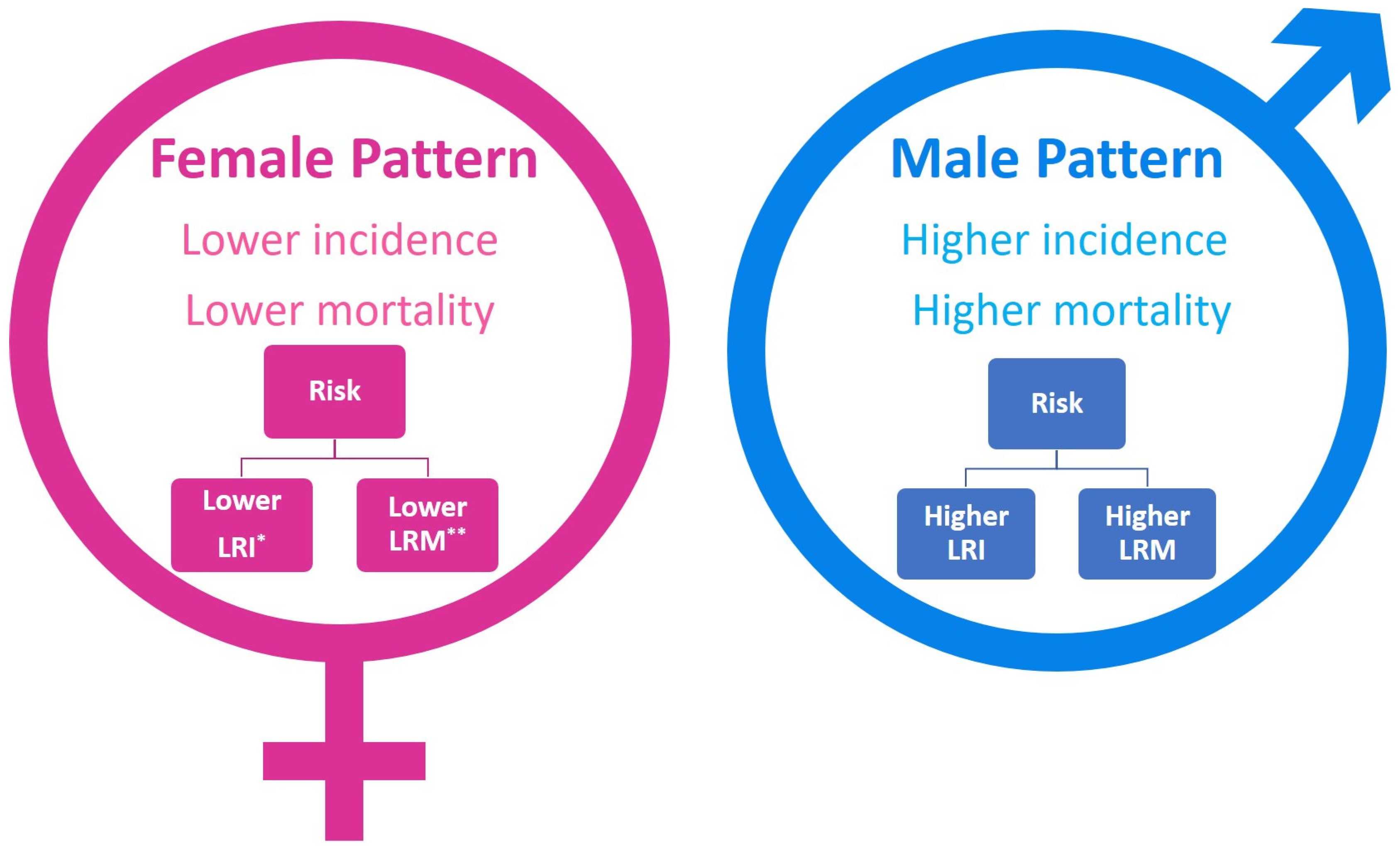 Female Pattern

Lower incidence

Lower mortality

Risk

Lower LRI*

Lower LRM**

Male Pattern

Higher incidence

Higher mortality

Risk

Higher LRI

Higher LRM